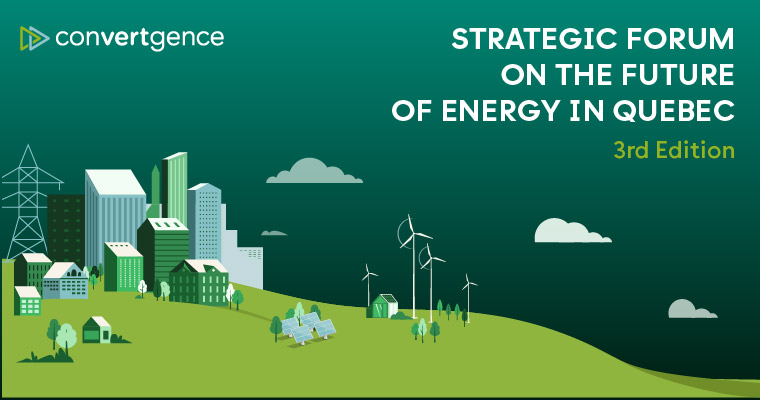 convertgence

STRATEGIC FORUM ON THE FUTURE OF ENERGY IN QUEBEC

3rd Edition